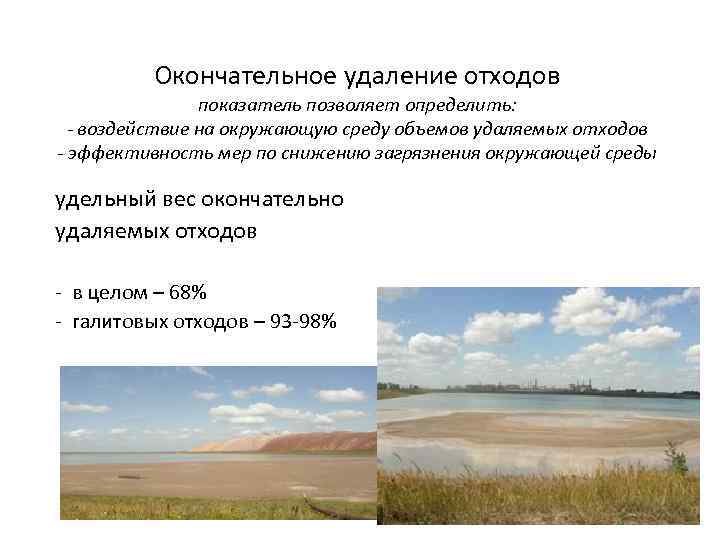 Окончательное удаление отходов
показатель позволяет определить:
- воздействие на окружающую среду объемов удаляемых отходов
- эффективность мер по снижению загрязнения окружающей среды

удельный вес окончательно удаляемых отходов

- в целом – 68%
- галитовых отходов – 93-98%